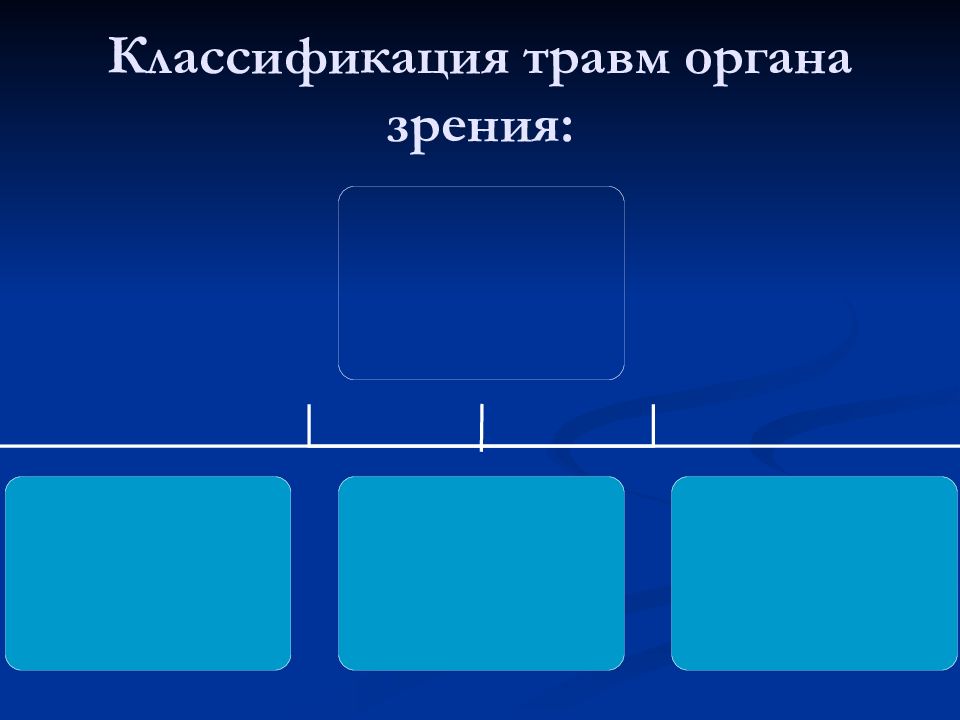 Классификация травм органа зрения: